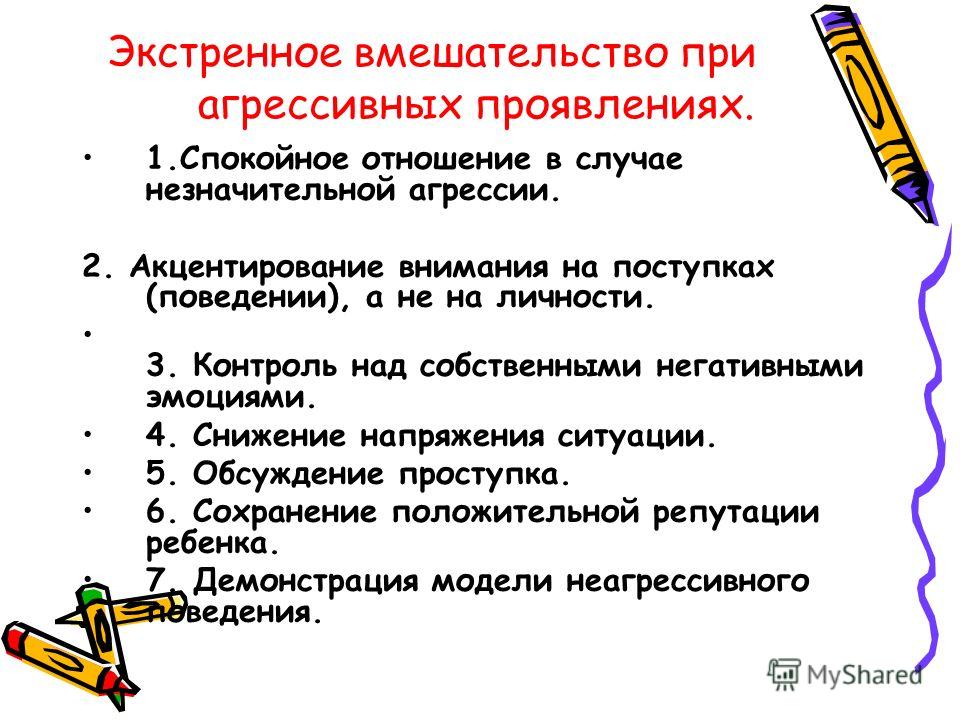 Экстренное вмешательство при агрессивных проявлениях.

• 1.Спокойное отношение в случае незначительной агрессии.

2. Акцентирование внимания на поступках (поведении), а не на личности.

•

3. Контроль над собственными негативными эмоциями.

• 4. Снижение напряжения ситуации.

• 5. Обсуждение проступка.

• 6. Сохранение положительной репутации ребенка.

• 7. Демонстрация модели неагрессивного поведения.

MyShared